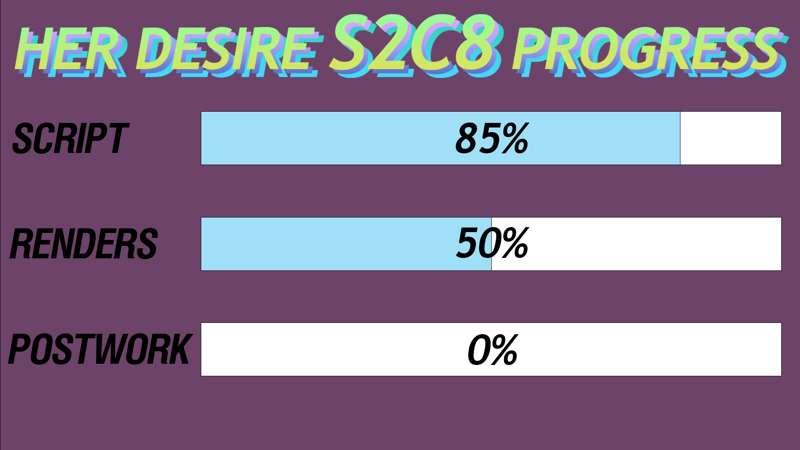 HER DESIRE S2C8 PROGRESS

SCRIPT 85%

RENDERS 50%

POSTWORK 0%